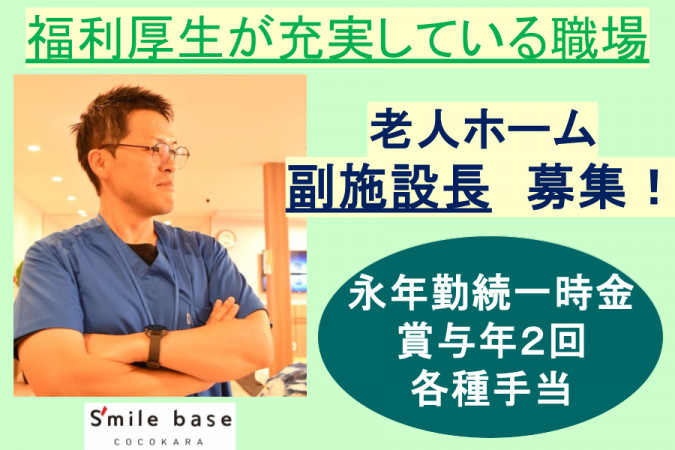 福利厚生が充実している職場

老人ホーム
副施設長　募集！

永年勤続一時金
賞与年2回
各種手当

S'mile base
COCOKARA